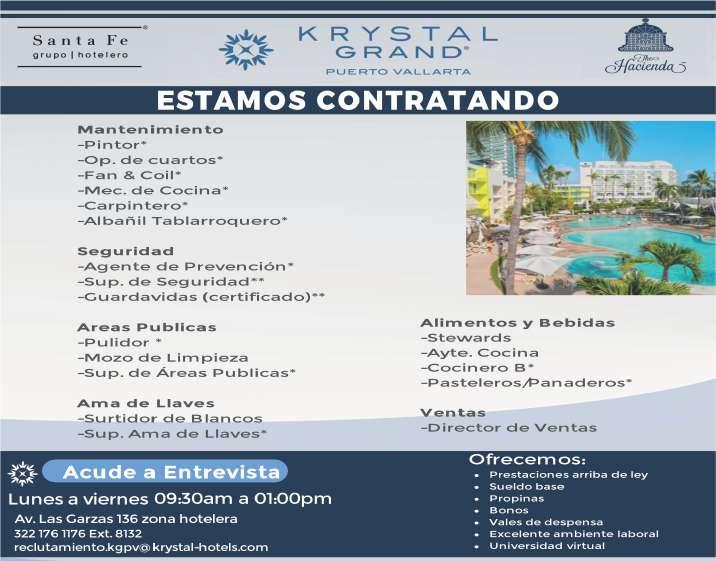 Santa Fe
grupo | hotelero

KRYSTAL GRAND®
PUERTO VALLARTA

The Hacienda

ESTAMOS CONTRATANDO

Mantenimiento
-Pintor*
-Op. de cuartos*
-Fan & Coil*
-Mec. de Cocina*
-Carpintero*
-Albañil Tablarroquero*

Seguridad
-Agente de Prevención*
-Sup. de Seguridad**
-Guardavidas (certificado)**

Areas Publicas
-Pulidor *
-Mozo de Limpieza
-Sup. de Áreas Publicas*

Ama de Llaves
-Surtidor de Blancos
-Sup. Ama de Llaves*

Alimentos y Bebidas
-Stewards
-Ayte. Cocina
-Cocinero B*
-Pasteleros/Panaderos*

Ventas
-Director de Ventas

Acude a Entrevista
Lunes a viernes 09:30am a 01:00pm
Av. Las Garzas 136 zona hotelera
322 176 1176 Ext. 8132
reclutamiento.kgpv@krystal-hotels.com

Ofrecemos:
• Prestaciones arriba de ley
• Sueldo base
• Propinas
• Bonos
• Vales de despensa
• Excelente ambiente laboral
• Universidad virtual